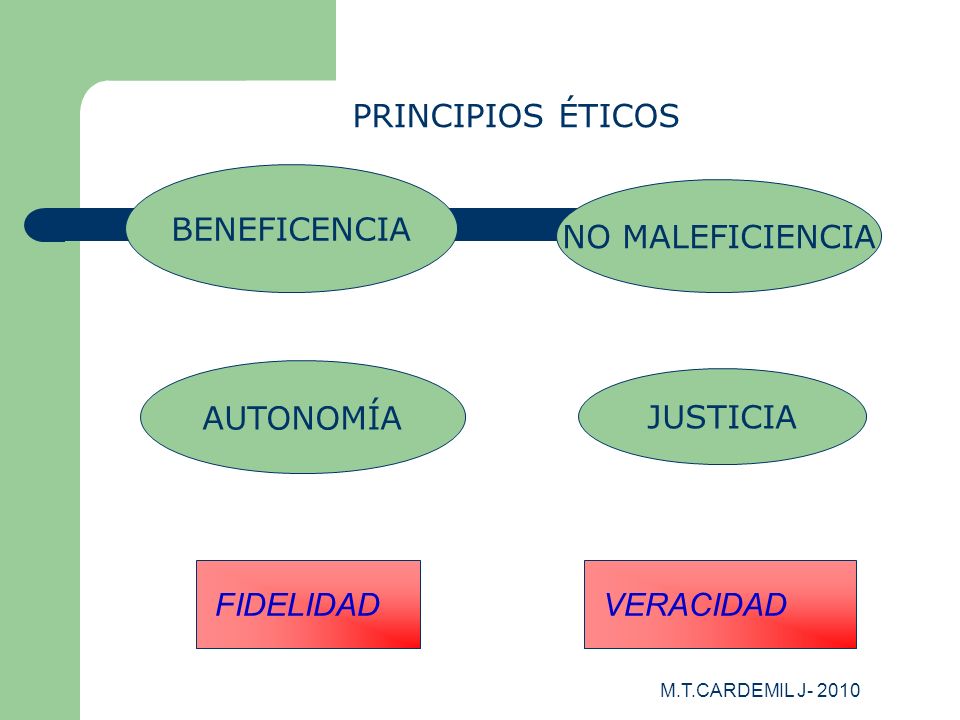 PRINCIPIOS ÉTICOS

BENEFICENCIA

NO MALEFICIENCIA

AUTONOMÍA

JUSTICIA

FIDELIDAD

VERACIDAD

M.T.CARDEMIL J- 2010